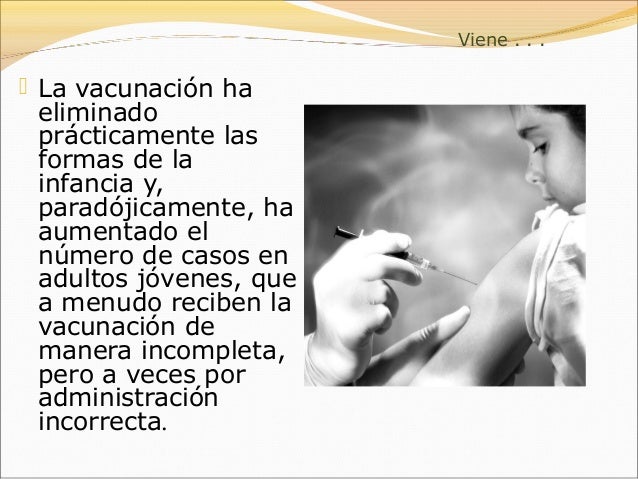 Viene . . .

La vacunación ha eliminado prácticamente las formas de la infancia y, paradójicamente, ha aumentado el número de casos en adultos jóvenes, que a menudo reciben la vacunación de manera incompleta, pero a veces por administración incorrecta.